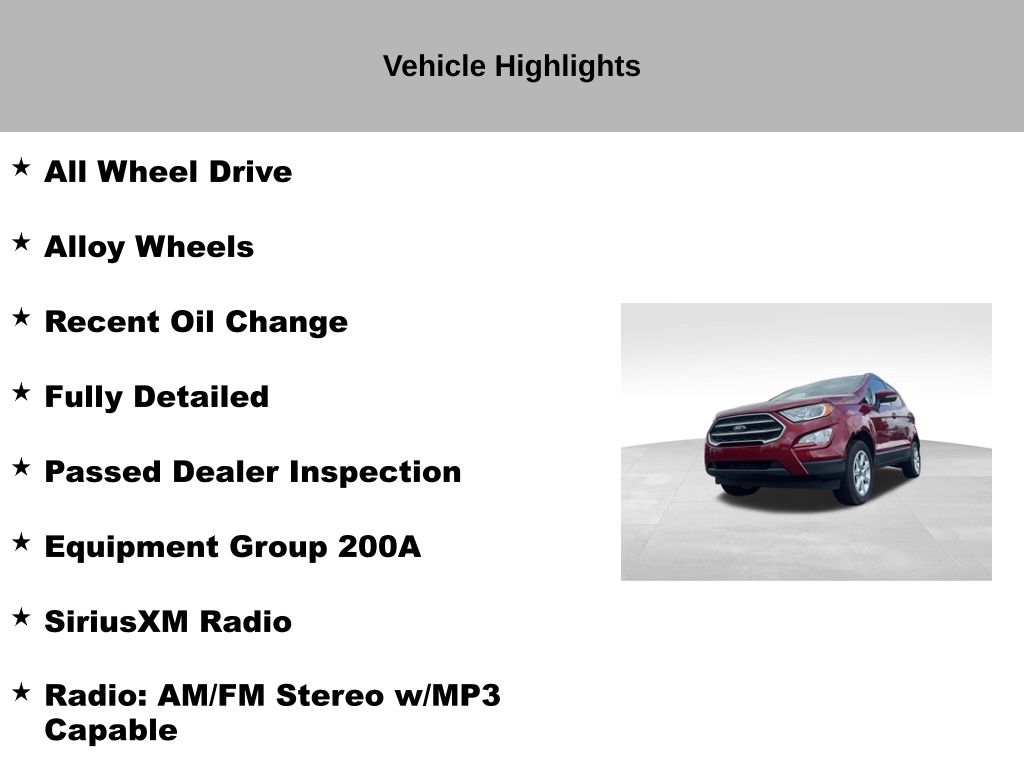 Vehicle Highlights

★ All Wheel Drive

★ Alloy Wheels

★ Recent Oil Change

★ Fully Detailed

★ Passed Dealer Inspection

★ Equipment Group 200A

★ SiriusXM Radio

★ Radio: AM/FM Stereo w/MP3 Capable